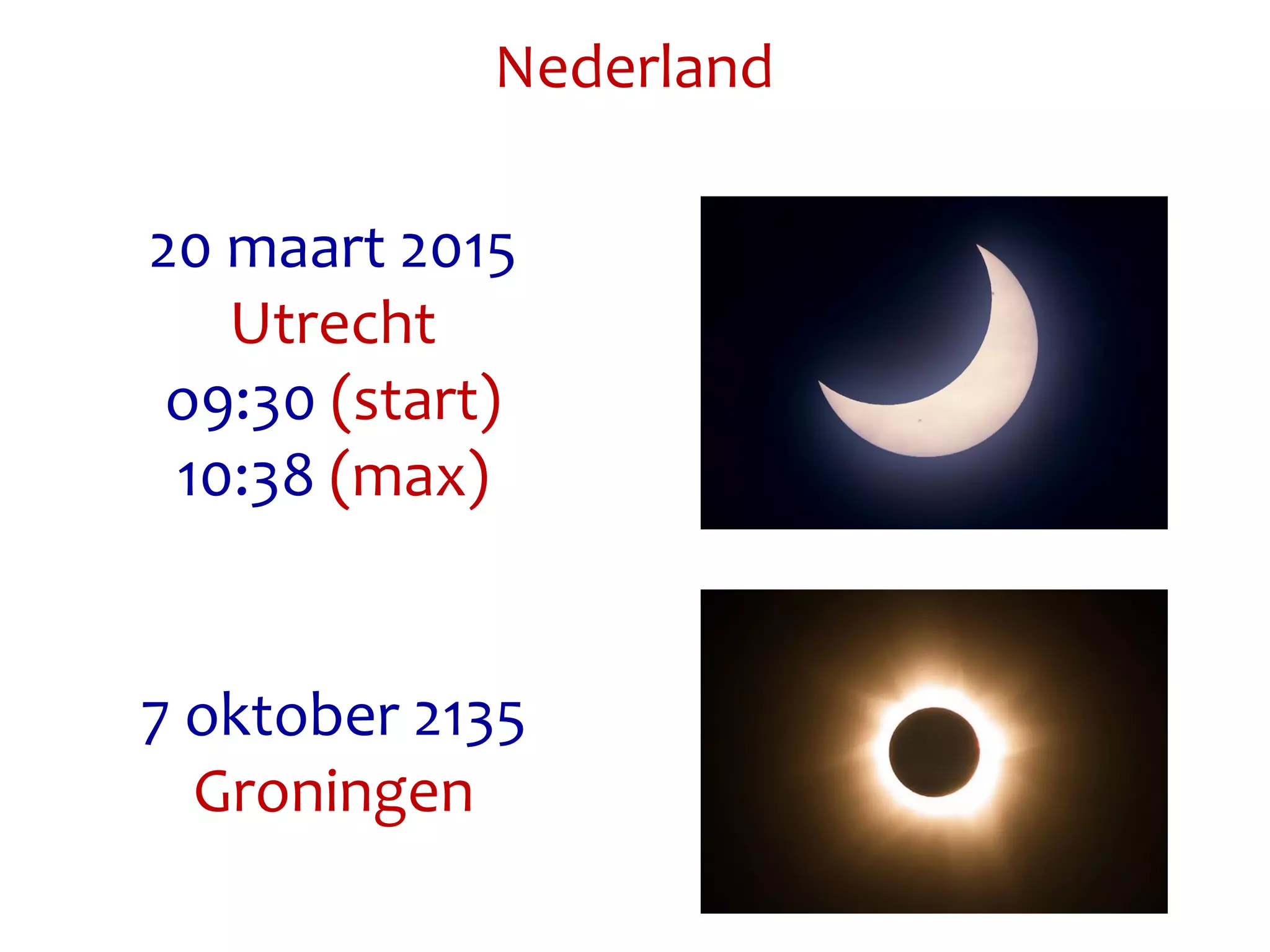 Nederland

20 maart 2015
Utrecht
09:30 (start)
10:38 (max)

7 oktober 2135
Groningen